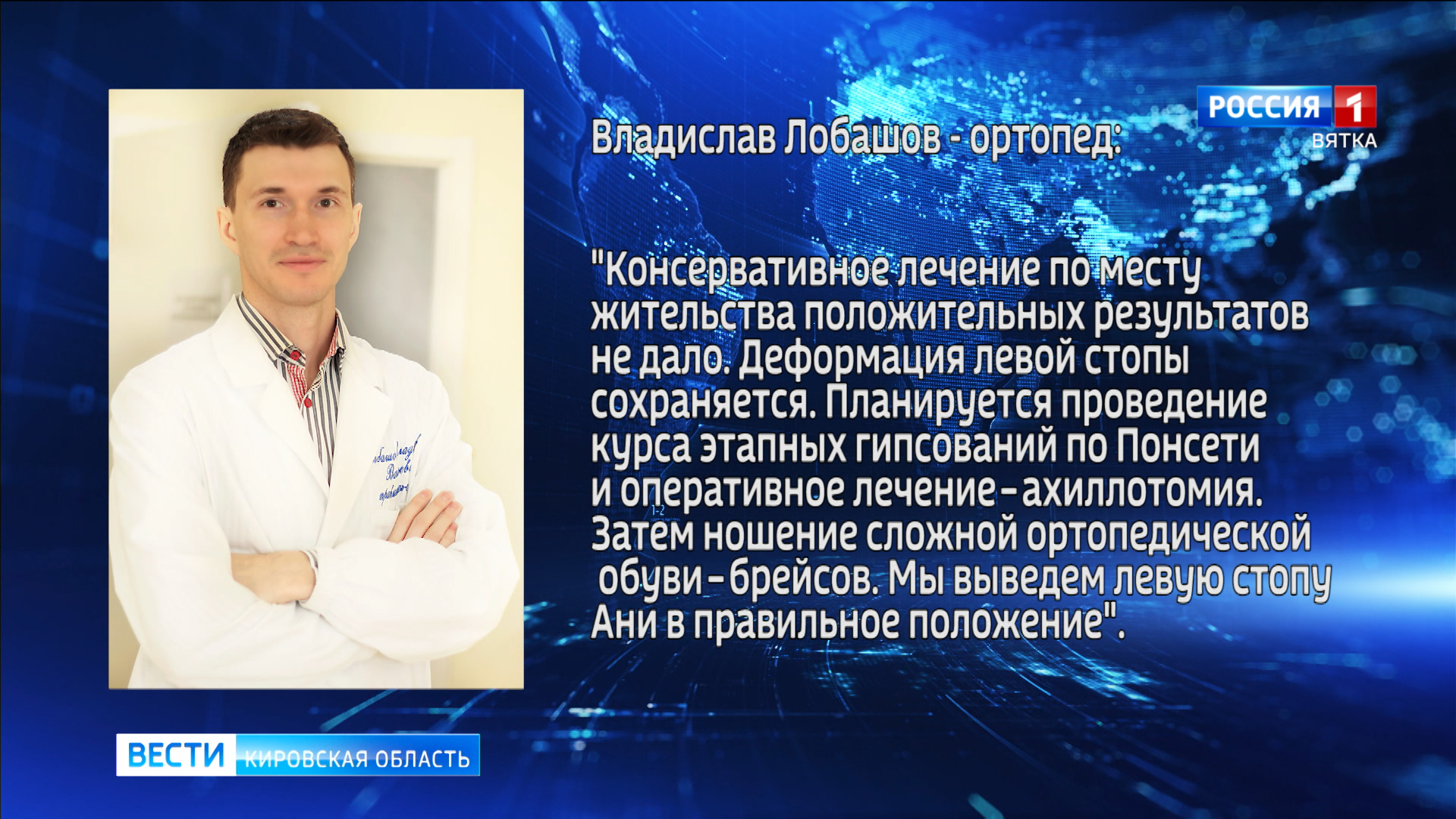 РОССИЯ 1
ВЯТКА

Владислав Лобашов - ортопед:

"Консервативное лечение по месту жительства положительных результатов не дало. Деформация левой стопы сохраняется. Планируется проведение курса этапных гипсований по Понсети и оперативное лечение - ахиллотомия. Затем ношение сложной ортопедической обуви - брейсов. Мы выведем левую стопу Ани в правильное положение".

ВЕСТИ КИРОВСКАЯ ОБЛАСТЬ